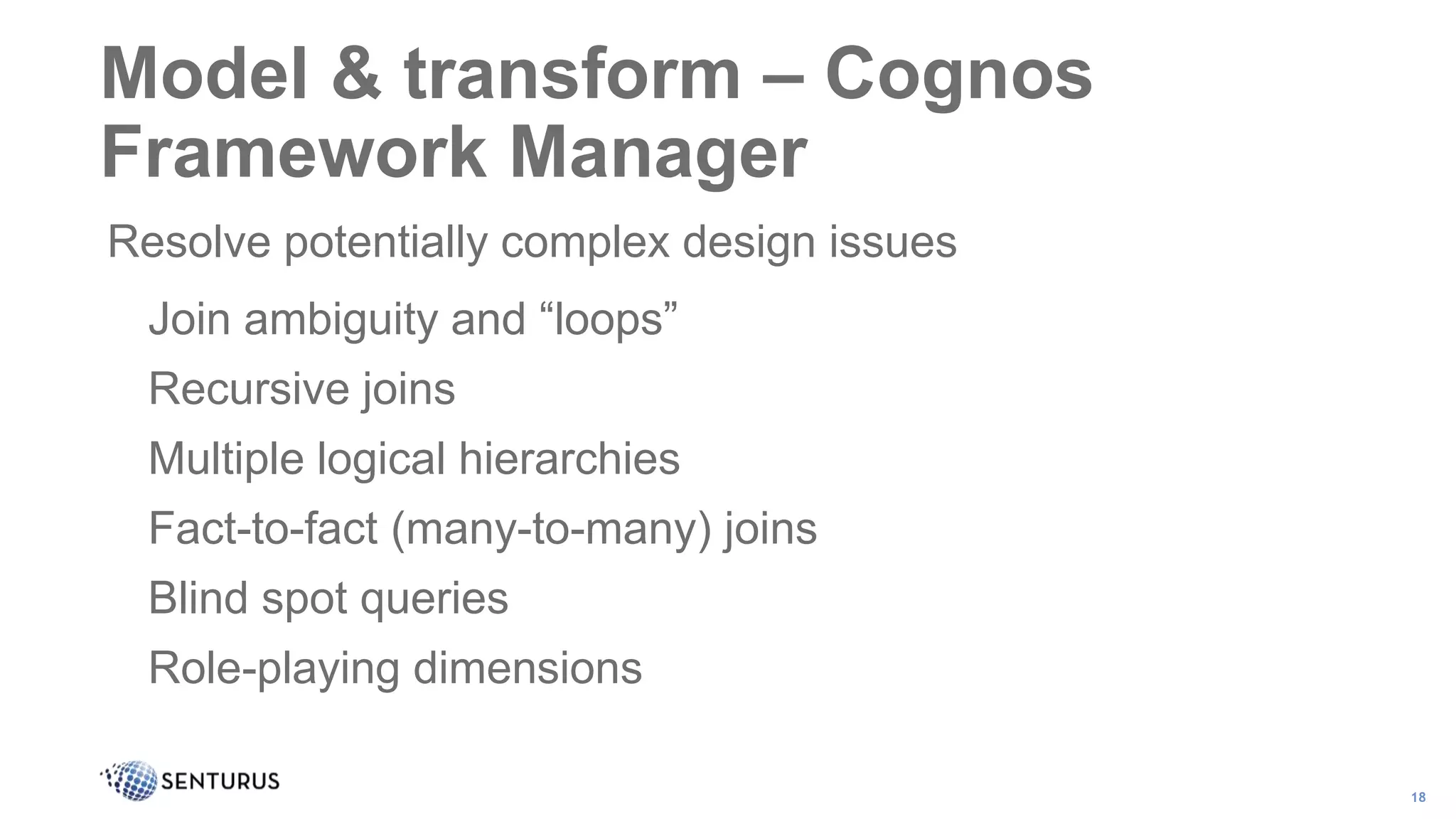 Model & transform – Cognos Framework Manager

Resolve potentially complex design issues

Join ambiguity and “loops”

Recursive joins

Multiple logical hierarchies

Fact-to-fact (many-to-many) joins

Blind spot queries

Role-playing dimensions

SENTURUS

18